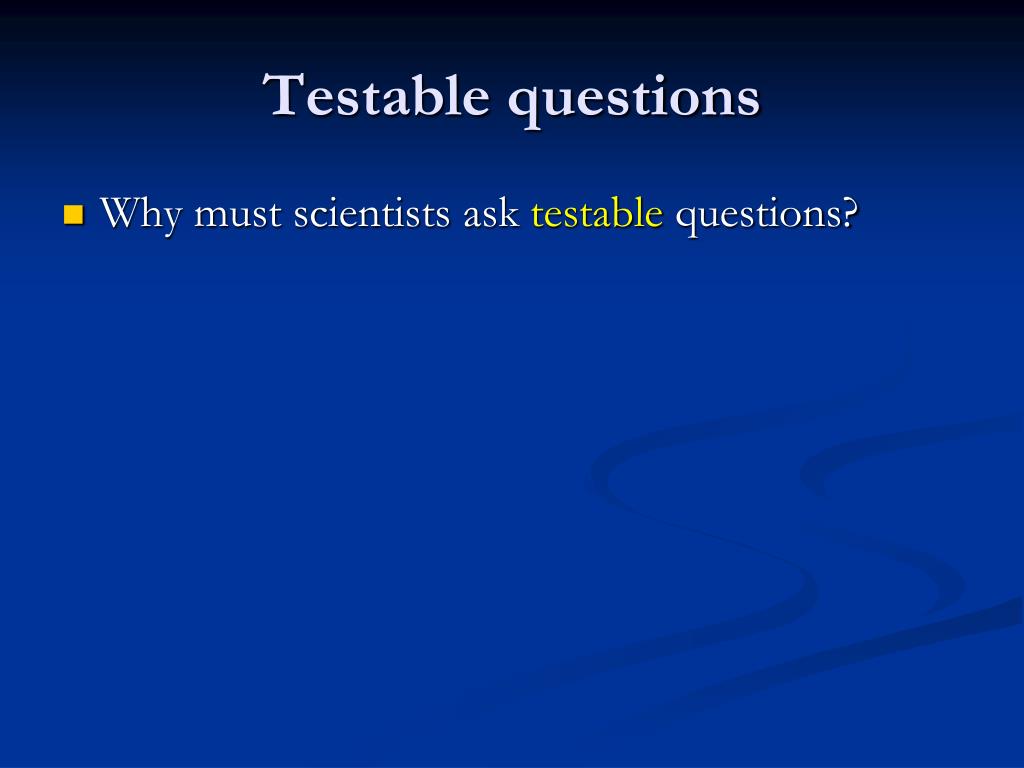 Testable questions

Why must scientists ask testable questions?